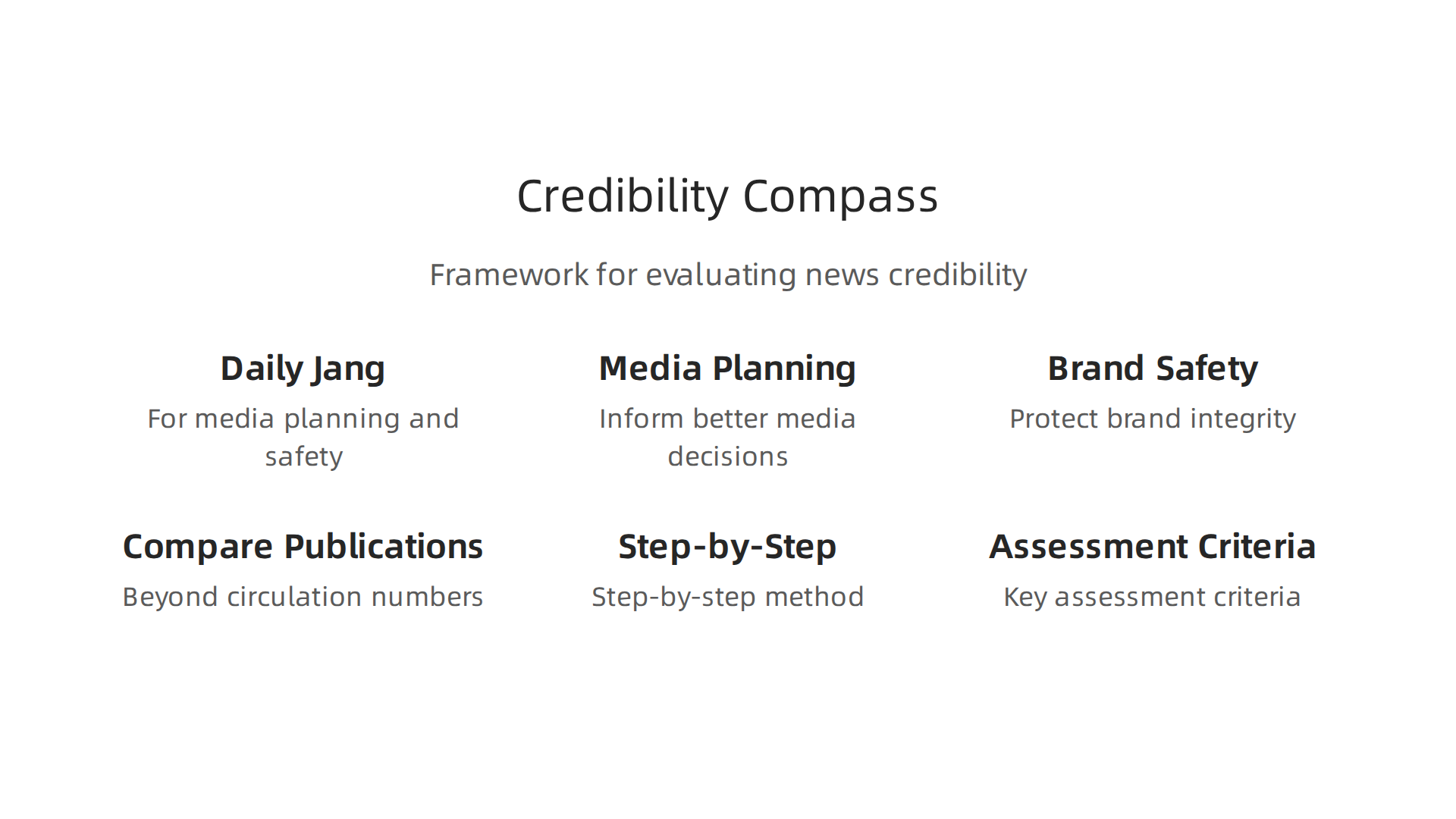 Credibility Compass

Framework for evaluating news credibility

Daily Jang

For media planning and safety

Media Planning

Inform better media decisions

Brand Safety

Protect brand integrity

Compare Publications

Beyond circulation numbers

Step-by-Step

Step-by-step method

Assessment Criteria

Key assessment criteria